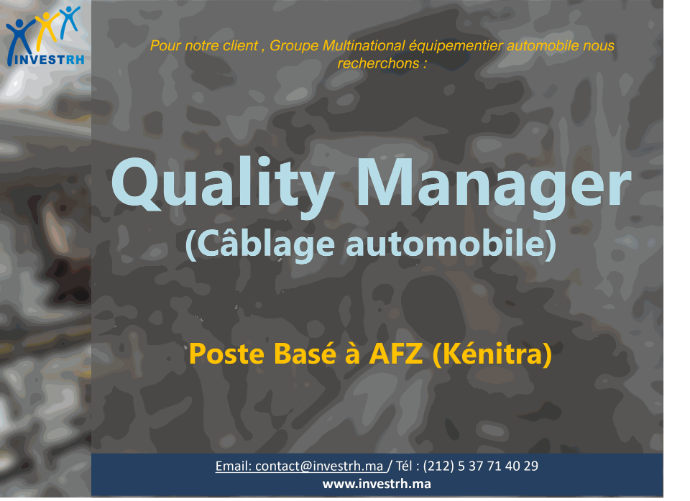 INVESTRH

Pour notre client , Groupe Multinational équipementier automobile nous recherchons :

Quality Manager
(Câblage automobile)

Poste Basé à AFZ (Kénitra)

Email: contact@investrh.ma / Tél : (212) 5 37 71 40 29
www.investrh.ma